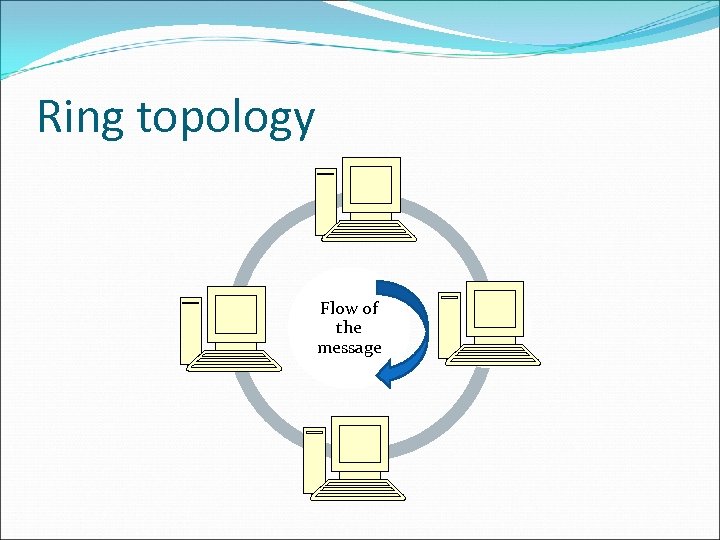 Ring topology

Flow of the message